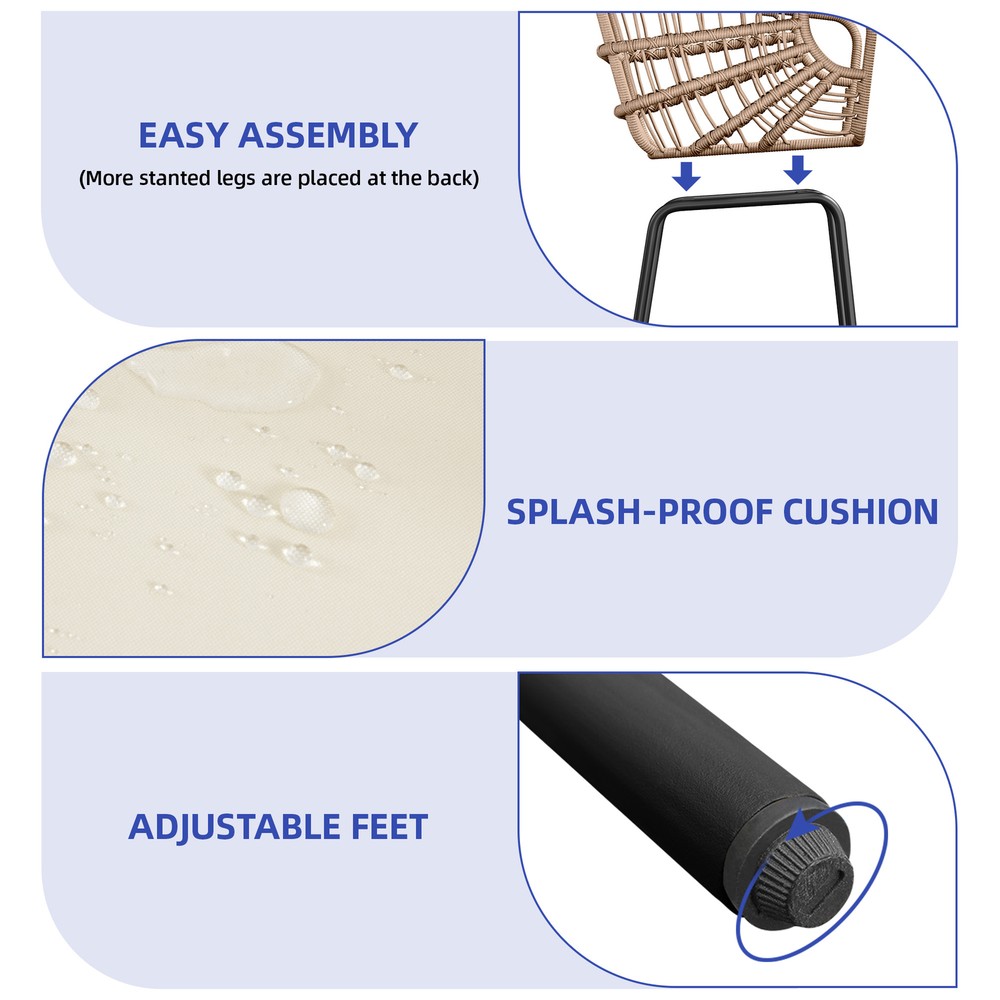 EASY ASSEMBLY
(More stanted legs are placed at the back)

SPLASH-PROOF CUSHION

ADJUSTABLE FEET